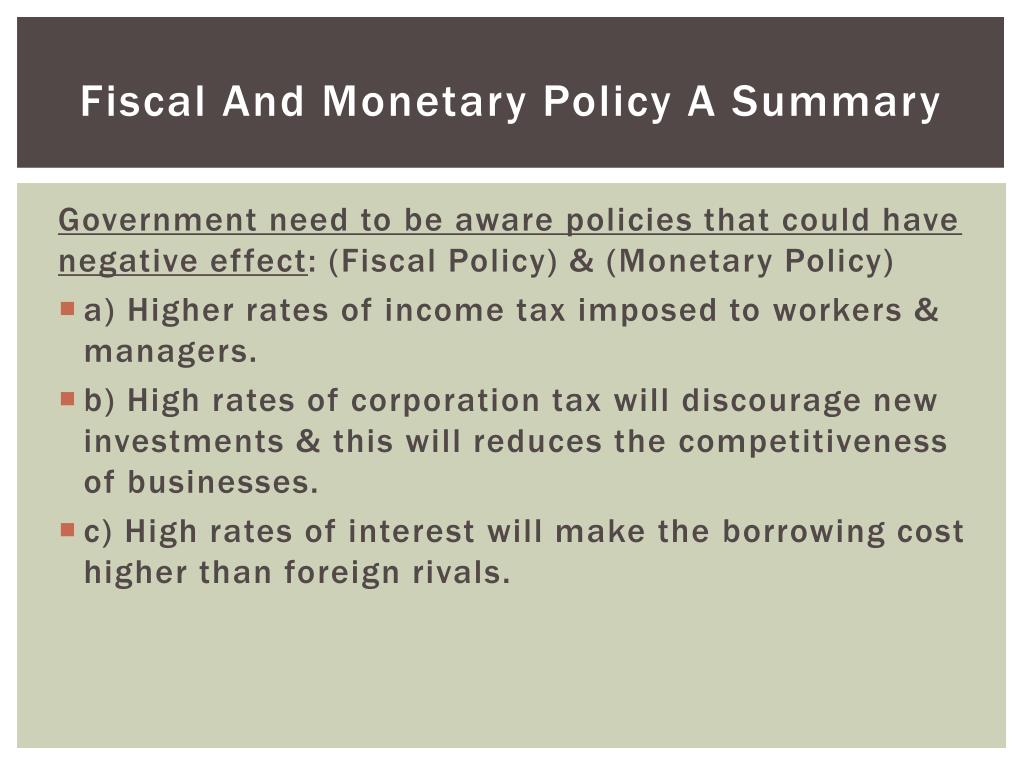 Fiscal And Monetary Policy A Summary

Government need to be aware policies that could have negative effect: (Fiscal Policy) & (Monetary Policy)

a) Higher rates of income tax imposed to workers & managers.

b) High rates of corporation tax will discourage new investments & this will reduces the competitiveness of businesses.

c) High rates of interest will make the borrowing cost higher than foreign rivals.